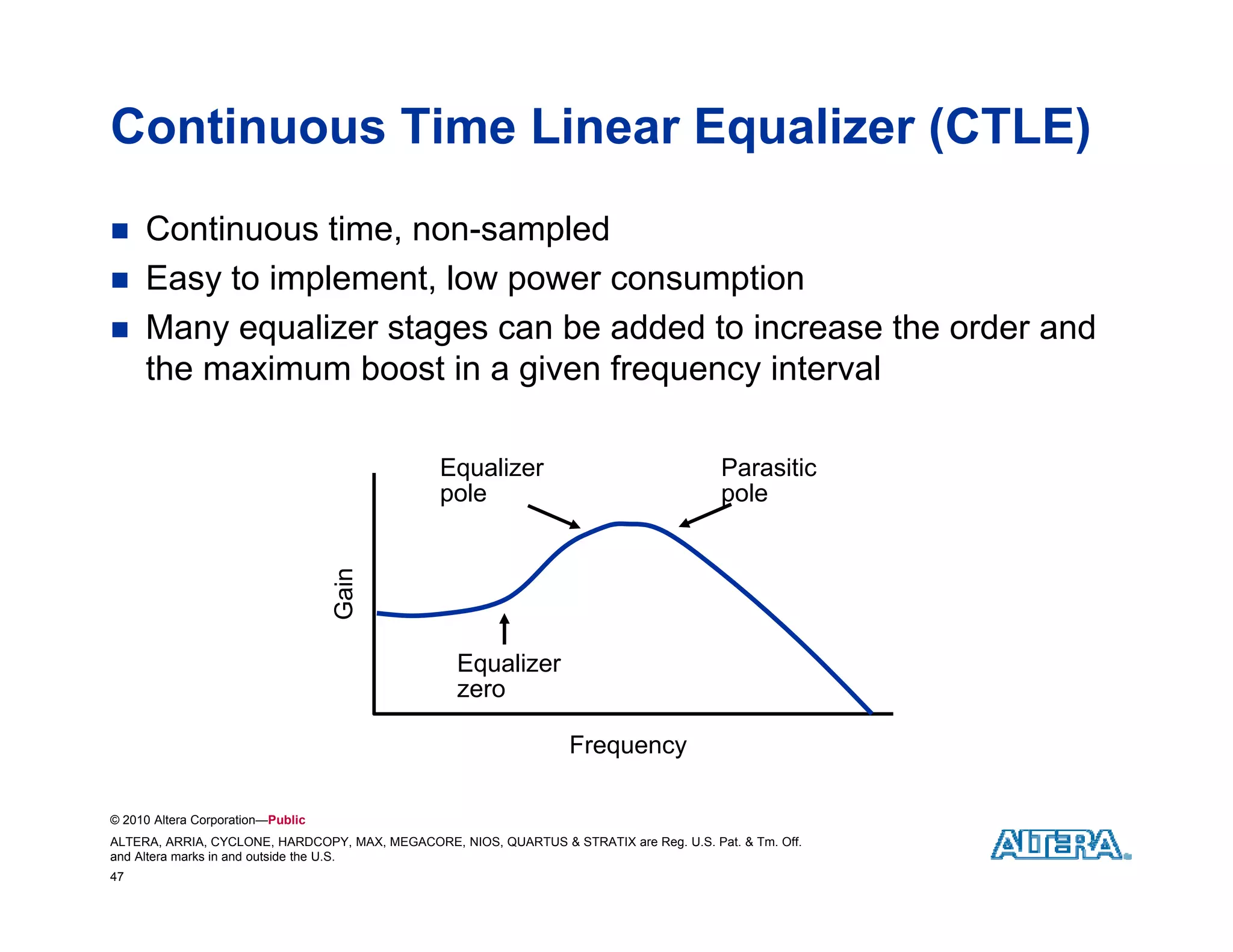 Continuous Time Linear Equalizer (CTLE)

■ Continuous time, non-sampled
■ Easy to implement, low power consumption
■ Many equalizer stages can be added to increase the order and the maximum boost in a given frequency interval

Equalizer pole

Parasitic pole

Gain

Equalizer zero

Frequency

© 2010 Altera Corporation—Public

ALTERA, ARRIA, CYCLONE, HARDCOPY, MAX, MEGACORE, NIOS, QUARTUS & STRATIX are Reg. U.S. Pat. & Tm. Off. and Altera marks in and outside the U.S.

47

ALTERA.